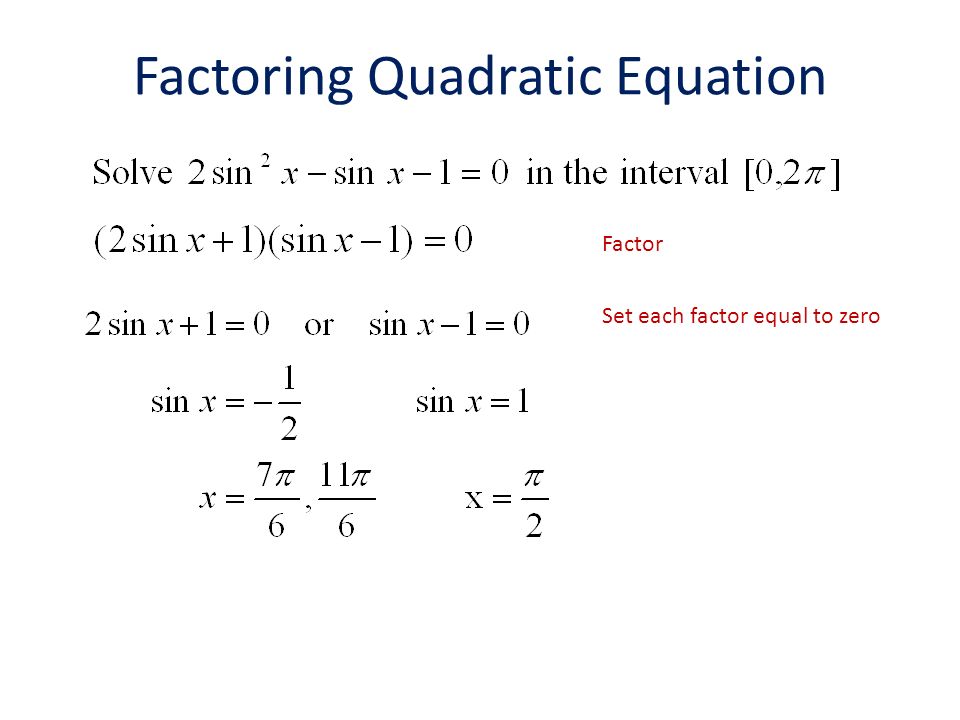 Factoring Quadratic Equation

Solve $2\sin^2 x - \sin x - 1 = 0$ in the interval $[0, 2\pi]$

$(2\sin x + 1)(\sin x - 1) = 0$

Factor

$2\sin x + 1 = 0$ or $\sin x - 1 = 0$

Set each factor equal to zero

$\sin x = -\frac{1}{2}$ $\sin x = 1$

$x = \frac{7\pi}{6}, \frac{11\pi}{6}$ $x = \frac{\pi}{2}$